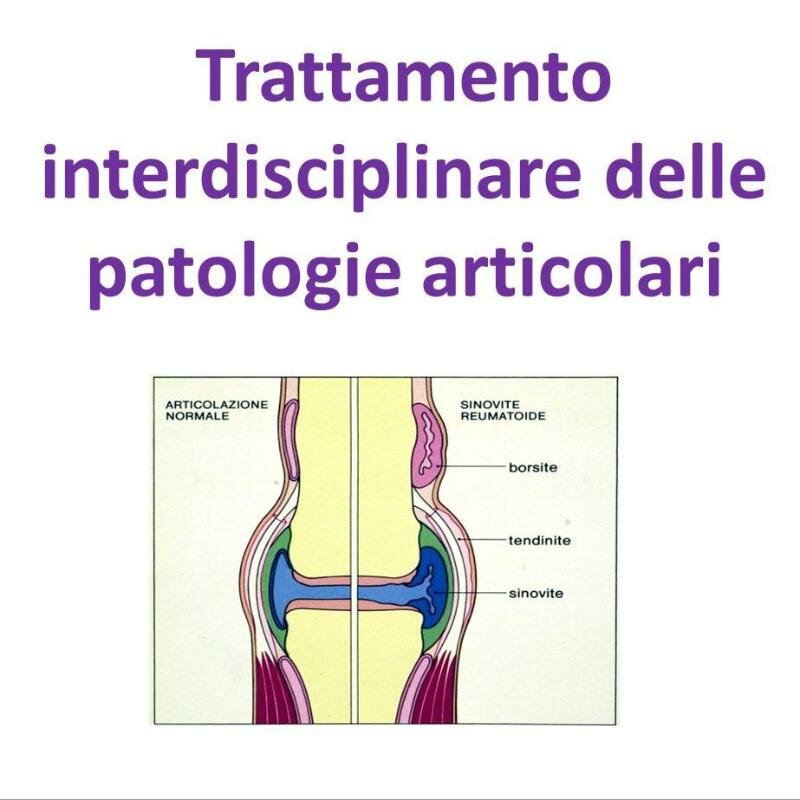 Trattamento interdisciplinare delle patologie articolari

ARTICOLAZIONE NORMALE

SINOVITE REUMATOIDE

borsite

tendinite

sinovite